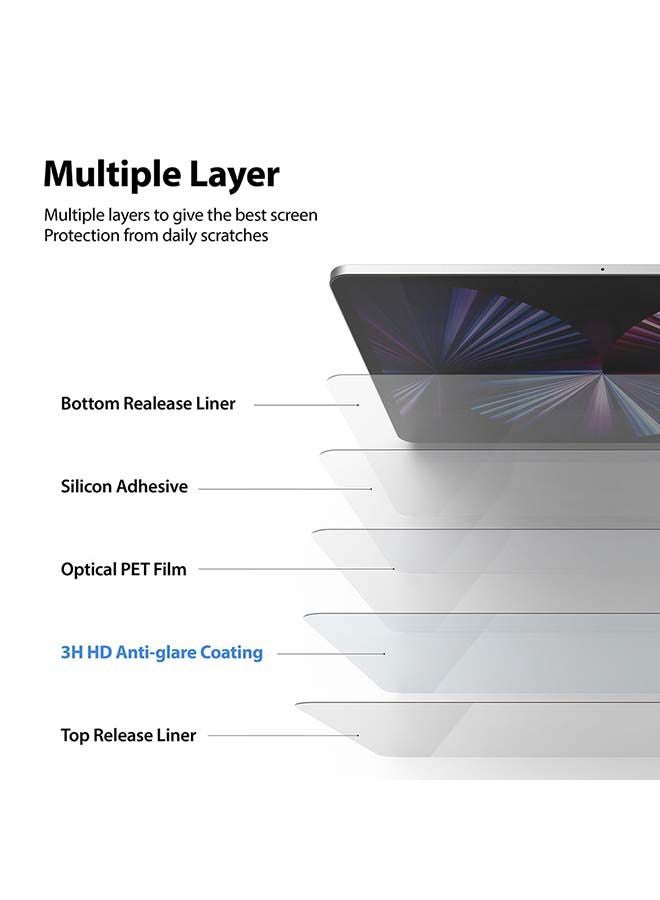 Multiple Layer

Multiple layers to give the best screen Protection from daily scratches

Bottom Realease Liner

Silicon Adhesive

Optical PET Film

3H HD Anti-glare Coating

Top Release Liner